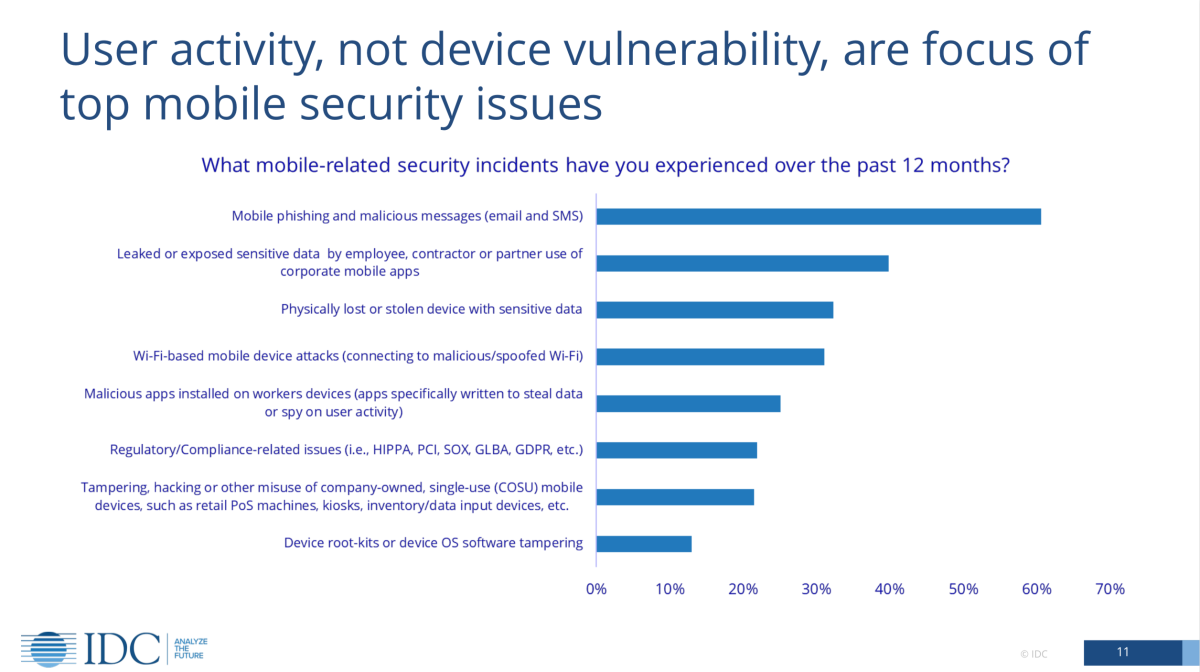 User activity, not device vulnerability, are focus of top mobile security issues

What mobile-related security incidents have you experienced over the past 12 months?

Mobile phishing and malicious messages (email and SMS)
Leaked or exposed sensitive data by employee, contractor or partner use of corporate mobile apps
Physically lost or stolen device with sensitive data
Wi-Fi-based mobile device attacks (connecting to malicious/spoofed Wi-Fi)
Malicious apps installed on workers devices (apps specifically written to steal data or spy on user activity)
Regulatory/Compliance-related issues (i.e., HIPPA, PCI, SOX, GLBA, GDPR, etc.)
Tampering, hacking or other misuse of company-owned, single-use (COSU) mobile devices, such as retail PoS machines, kiosks, inventory/data input devices, etc.
Device root-kits or device OS software tampering

0% 10% 20% 30% 40% 50% 60% 70%

IDC ANALYZE THE FUTURE

© IDC

11